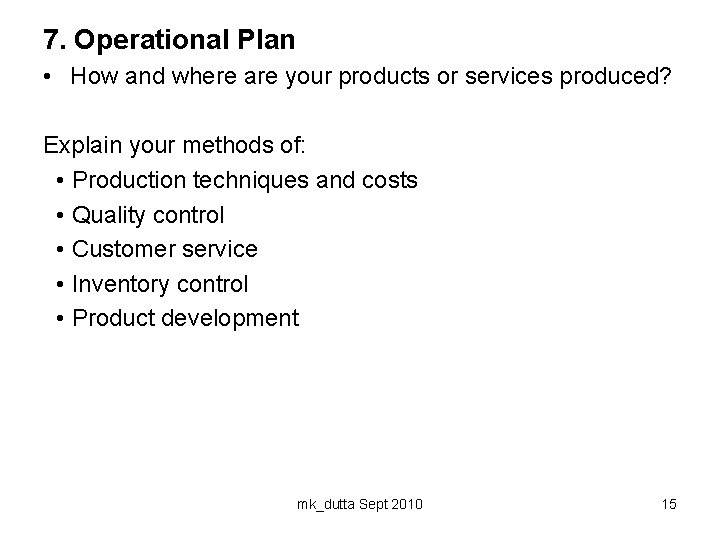 7. Operational Plan

• How and where are your products or services produced?

Explain your methods of:

• Production techniques and costs
• Quality control
• Customer service
• Inventory control
• Product development

mk_dutta Sept 2010

15